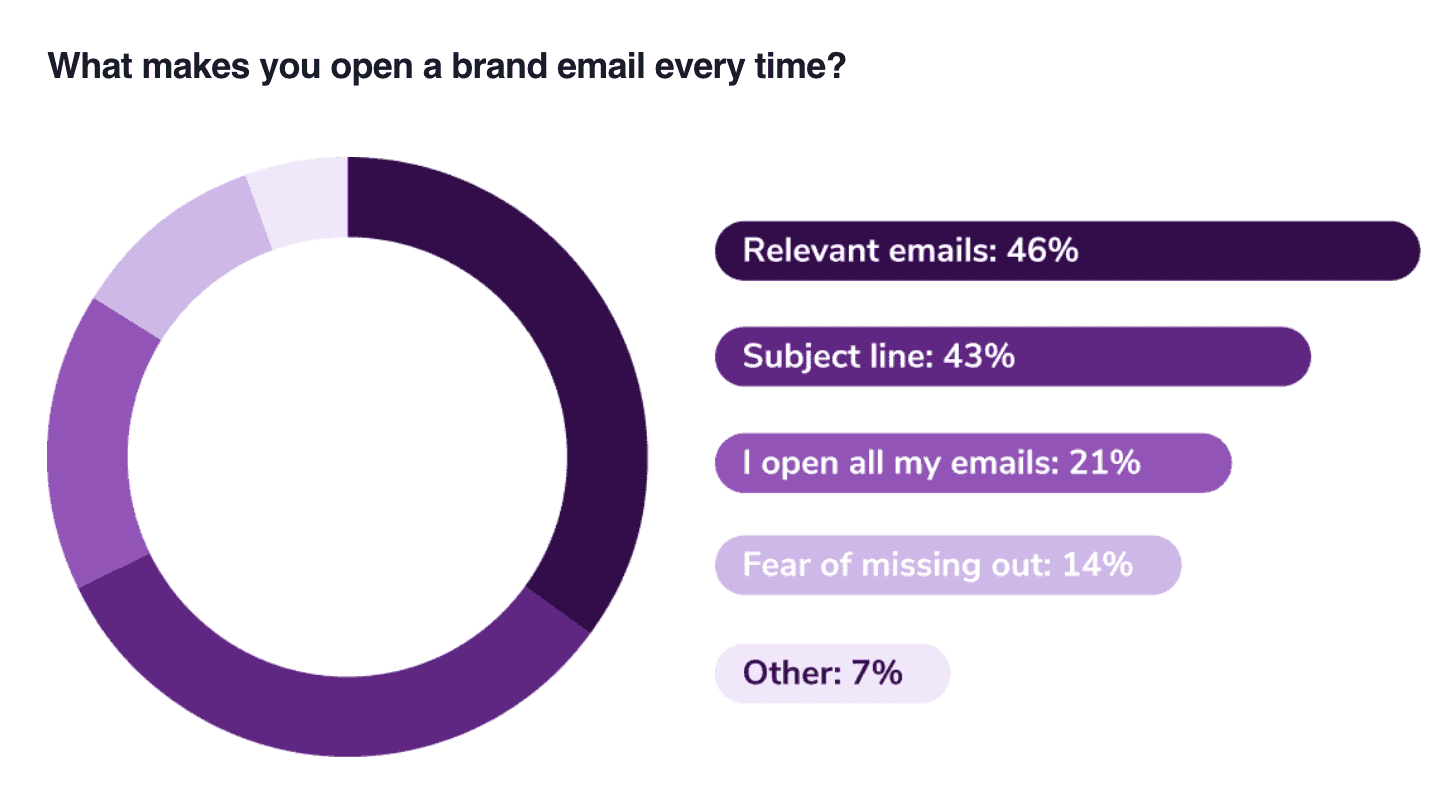 What makes you open a brand email every time?

Relevant emails: 46%

Subject line: 43%

I open all my emails: 21%

Fear of missing out: 14%

Other: 7%